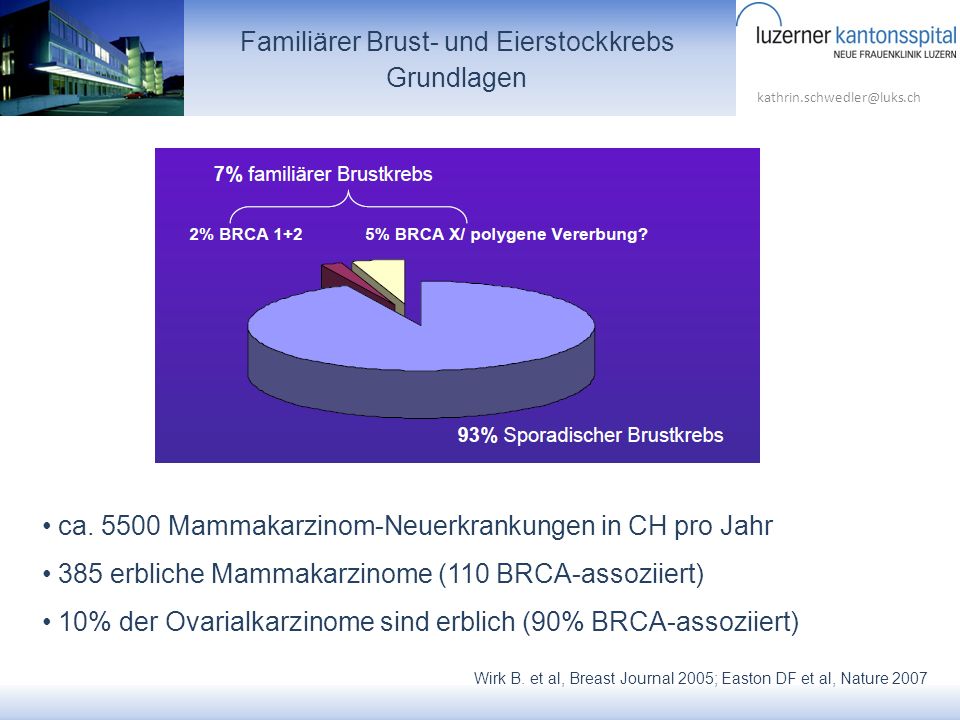 Familiärer Brust- und Eierstockkrebs
Grundlagen

luzerner kantonsspital
NEUE FRAUENKLINIK LUZERN

kathrin.schwedler@luks.ch

7% familiärer Brustkrebs

2% BRCA 1+2

5% BRCA X/ polygene Vererbung?

93% Sporadischer Brustkrebs

• ca. 5500 Mammakarzinom-Neuerkrankungen in CH pro Jahr

• 385 erbliche Mammakarzinome (110 BRCA-assoziiert)

• 10% der Ovarialkarzinome sind erblich (90% BRCA-assoziiert)

Wirk B. et al, Breast Journal 2005; Easton DF et al, Nature 2007